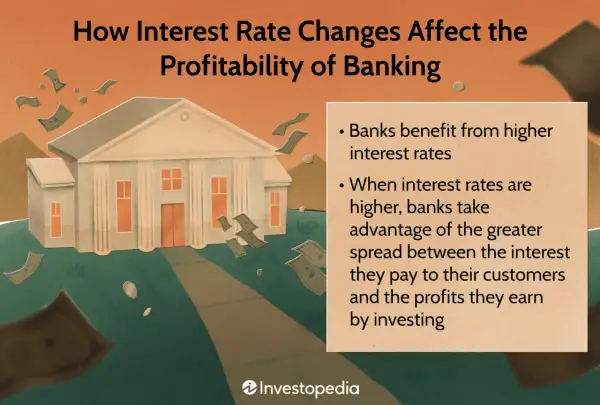 How Interest Rate Changes Affect the Profitability of Banking

• Banks benefit from higher interest rates

• When interest rates are higher, banks take advantage of the greater spread between the interest they pay to their customers and the profits they earn by investing

Investopedia